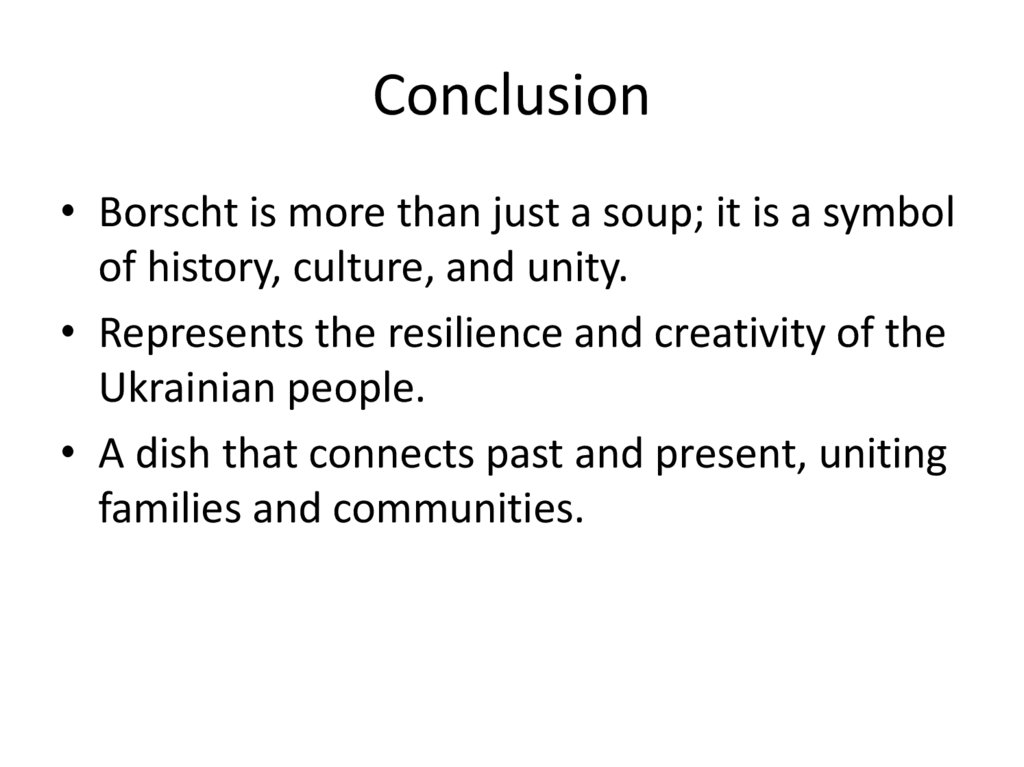 Conclusion

• Borscht is more than just a soup; it is a symbol of history, culture, and unity.
• Represents the resilience and creativity of the Ukrainian people.
• A dish that connects past and present, uniting families and communities.